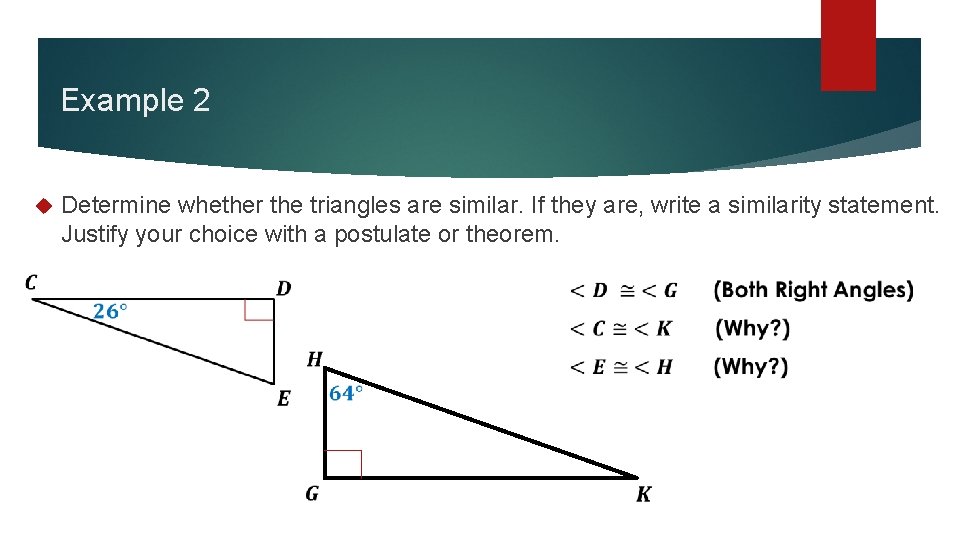 Example 2

Determine whether the triangles are similar. If they are, write a similarity statement. Justify your choice with a postulate or theorem.

$C$ $D$ $26°$ $E$

$H$ $64°$ $G$ $K$

$< D \cong < G$ (Both Right Angles)
$< C \cong < K$ (Why?)
$< E \cong < H$ (Why?)